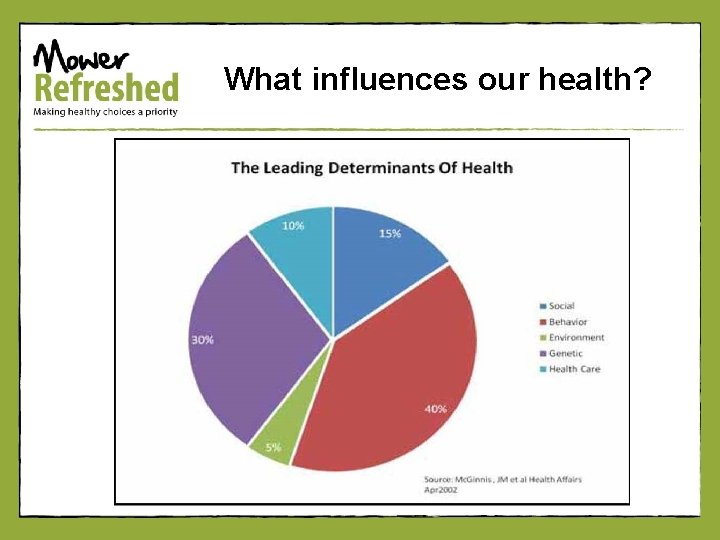 Mower
Refreshed
Making healthy choices a priority

What influences our health?

The Leading Determinants Of Health

10%
15%
30%
40%
5%

Social
Behavior
Environment
Genetic
Health Care

Source: McGinnis , JM et al Health Affairs Apr2002